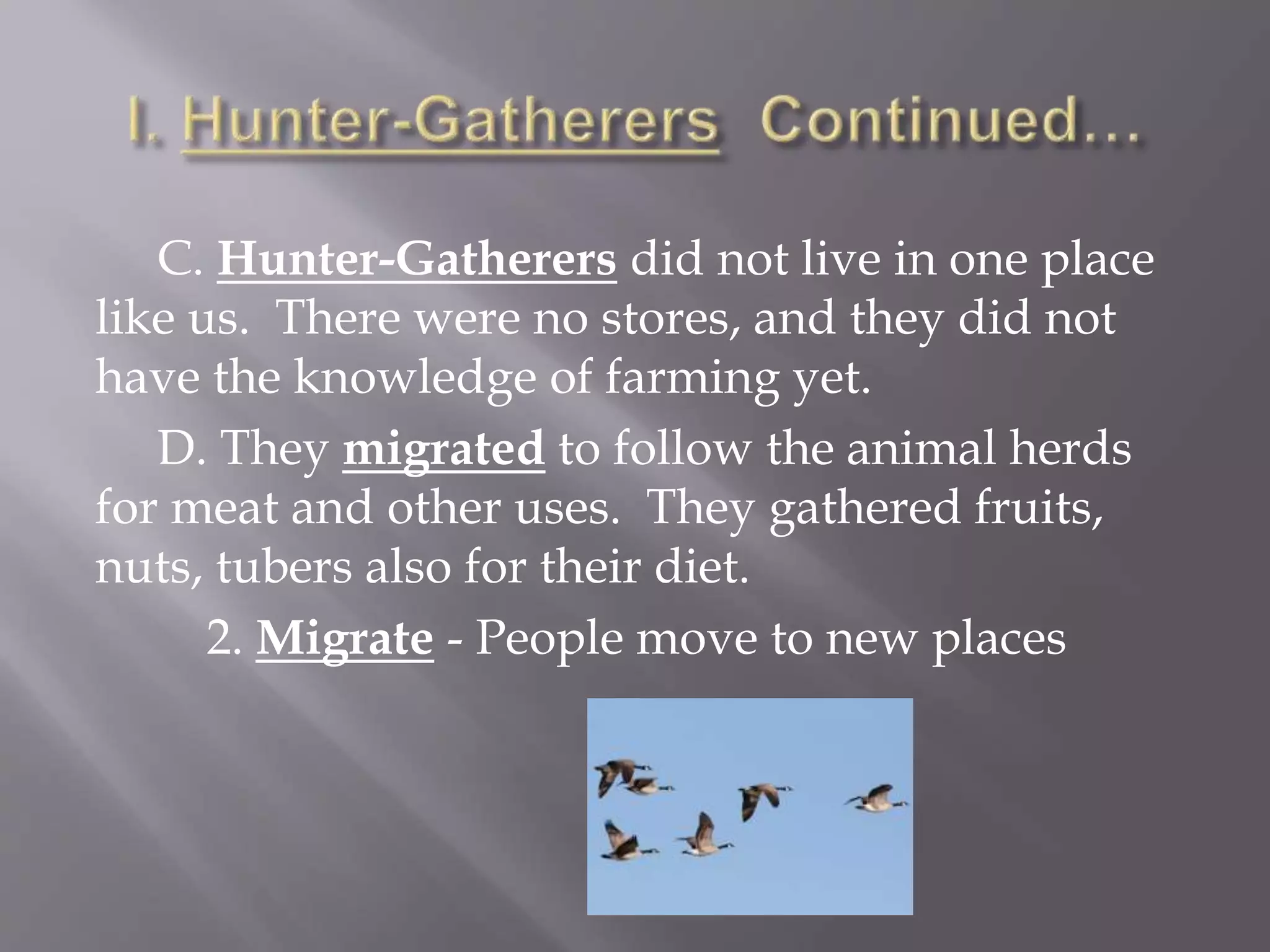 I. Hunter-Gatherers Continued…

C. Hunter-Gatherers did not live in one place like us. There were no stores, and they did not have the knowledge of farming yet.

D. They migrated to follow the animal herds for meat and other uses. They gathered fruits, nuts, tubers also for their diet.

2. Migrate - People move to new places